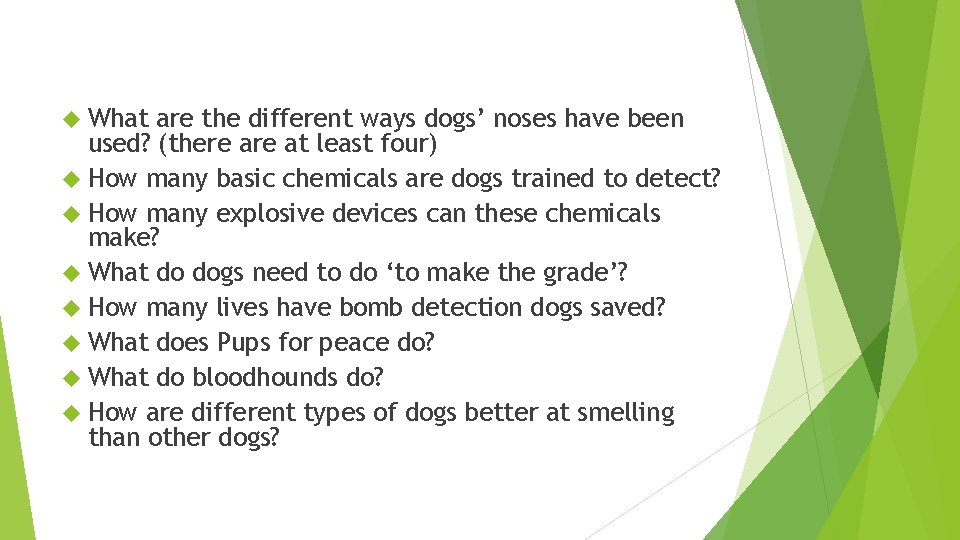 What are the different ways dogs’ noses have been used? (there are at least four)

How many basic chemicals are dogs trained to detect?

How many explosive devices can these chemicals make?

What do dogs need to do ‘to make the grade’?

How many lives have bomb detection dogs saved?

What does Pups for peace do?

What do bloodhounds do?

How are different types of dogs better at smelling than other dogs?